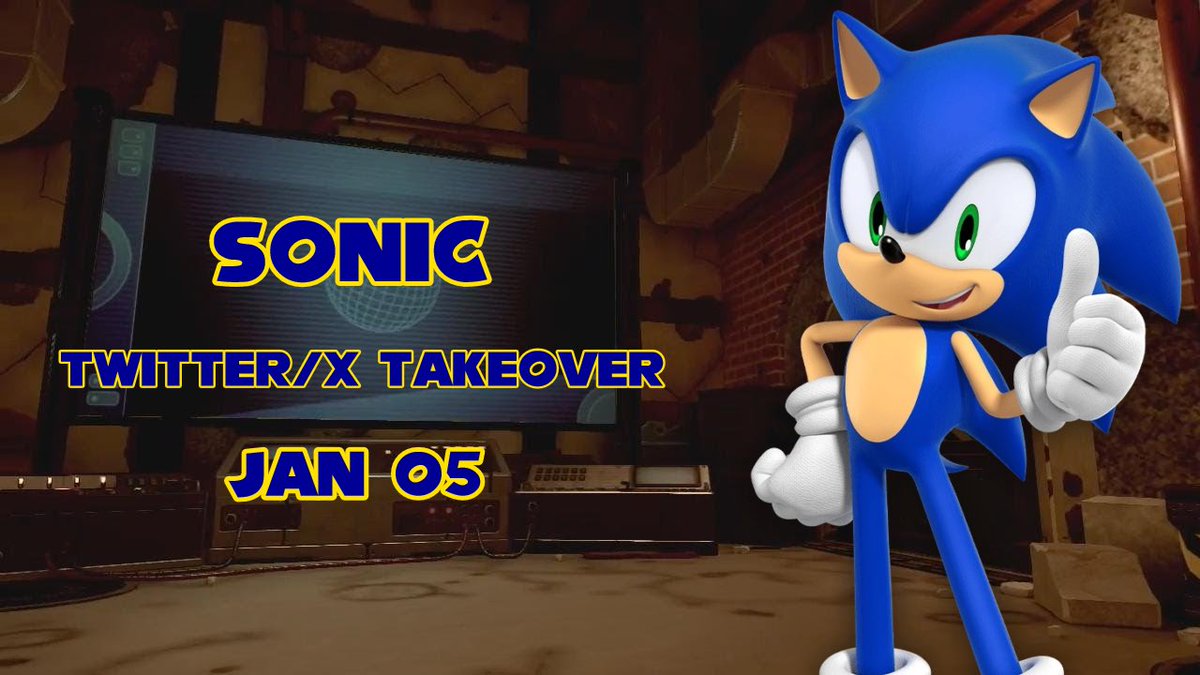 SONIC

TWITTER/X TAKEOVER

JAN 05